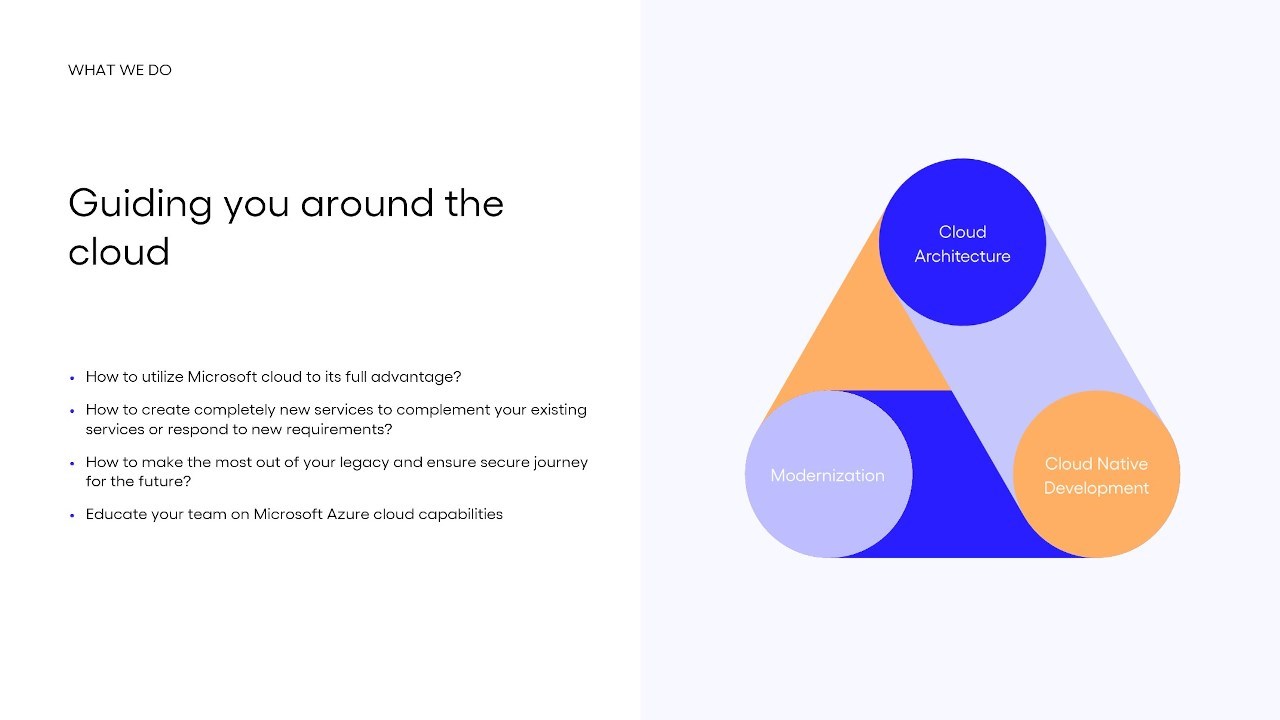 WHAT WE DO

Guiding you around the cloud

• How to utilize Microsoft cloud to its full advantage?
• How to create completely new services to complement your existing services or respond to new requirements?
• How to make the most out of your legacy and ensure secure journey for the future?
• Educate your team on Microsoft Azure cloud capabilities

Cloud Architecture

Modernization

Cloud Native Development